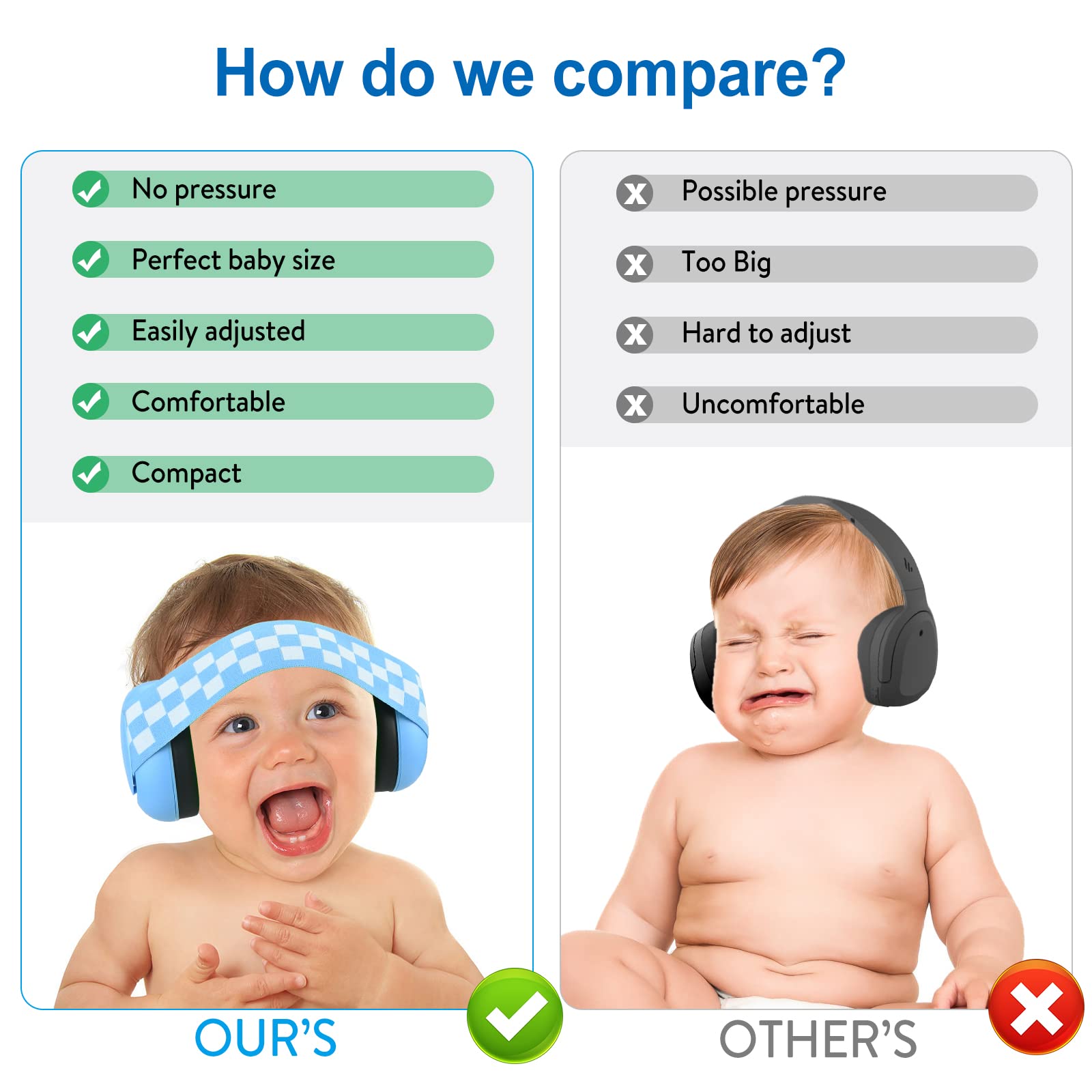 How do we compare?

No pressure
Perfect baby size
Easily adjusted
Comfortable
Compact

OUR'S

Possible pressure
Too Big
Hard to adjust
Uncomfortable

OTHER'S